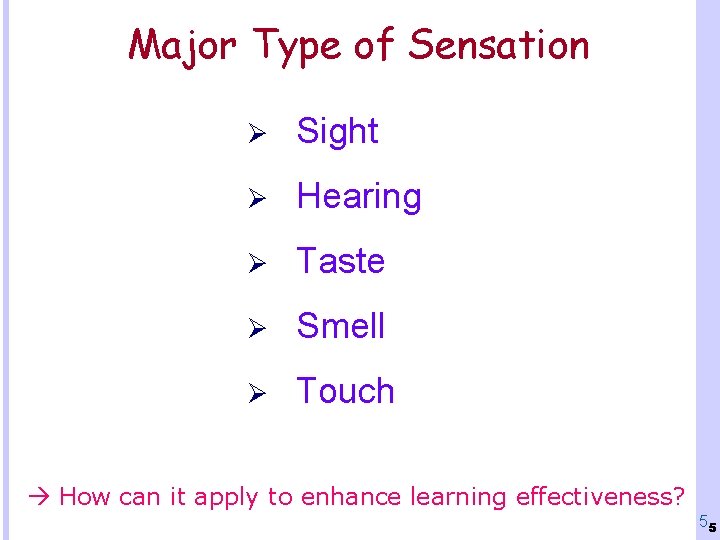 Major Type of Sensation

➢ Sight
➢ Hearing
➢ Taste
➢ Smell
➢ Touch

→ How can it apply to enhance learning effectiveness?

5 5